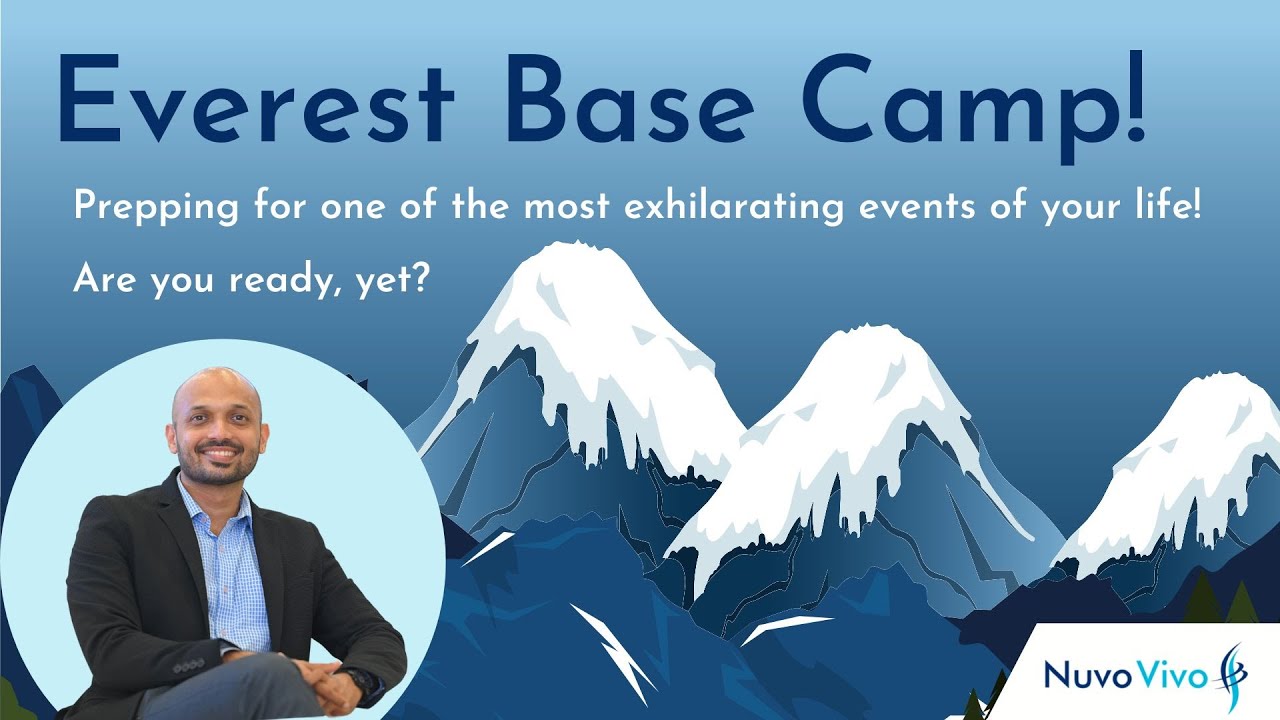 Everest Base Camp!

Prepping for one of the most exhilarating events of your life!

Are you ready, yet?

Nuvo Vivo